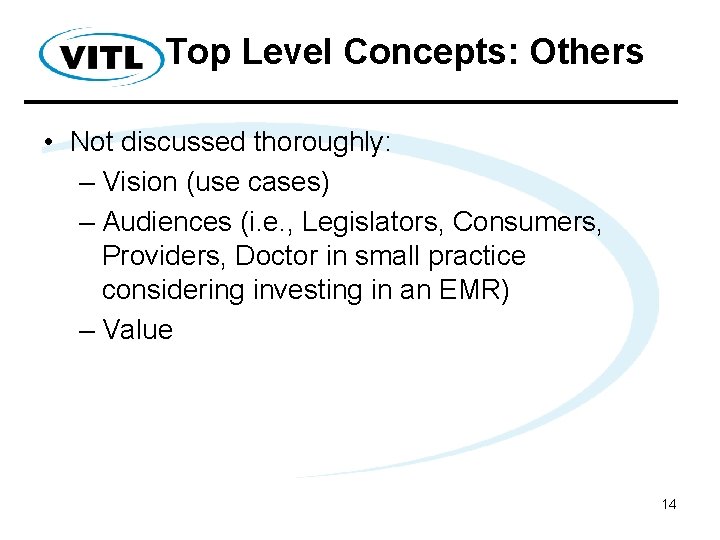 VITL Top Level Concepts: Others

• Not discussed thoroughly:
– Vision (use cases)
– Audiences (i.e., Legislators, Consumers, Providers, Doctor in small practice considering investing in an EMR)
– Value

14